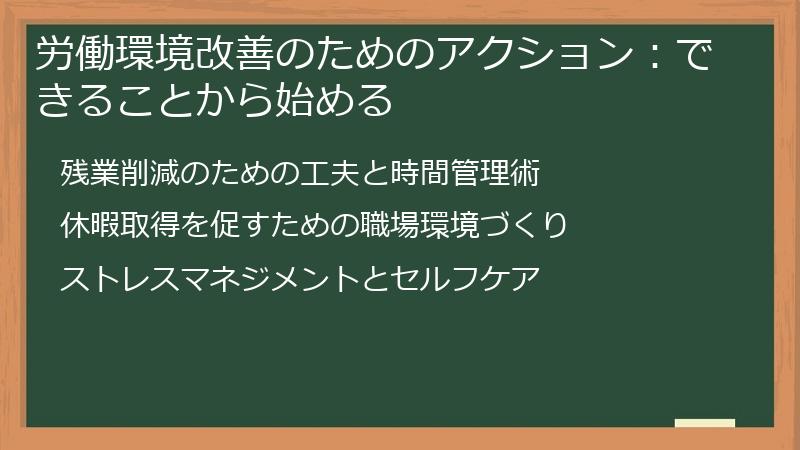 労働環境改善のためのアクション：できることから始める

残業削減のための工夫と時間管理術

休暇取得を促すための職場環境づくり

ストレスマネジメントとセルフケア